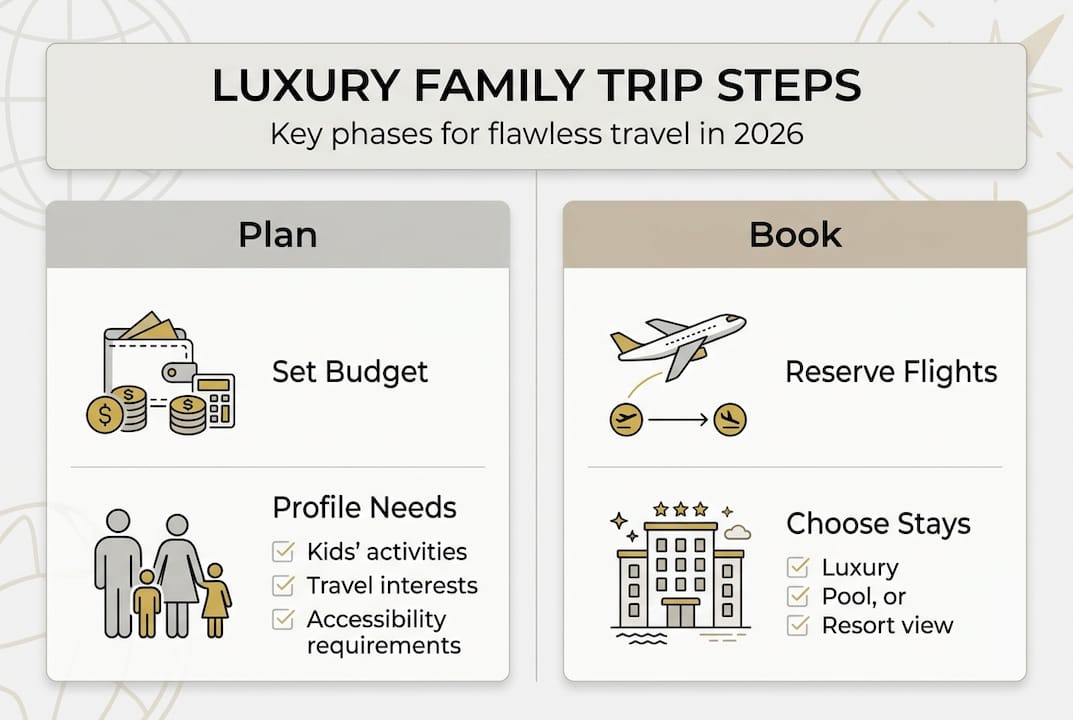 LUXURY FAMILY TRIP STEPS
Key phases for flawless travel in 2026

Plan

Set Budget

Profile Needs
Kids' activities
Travel interests
Accessibility requirements

Book

Reserve Flights

Choose Stays
Luxury
Pool, or
Resort view